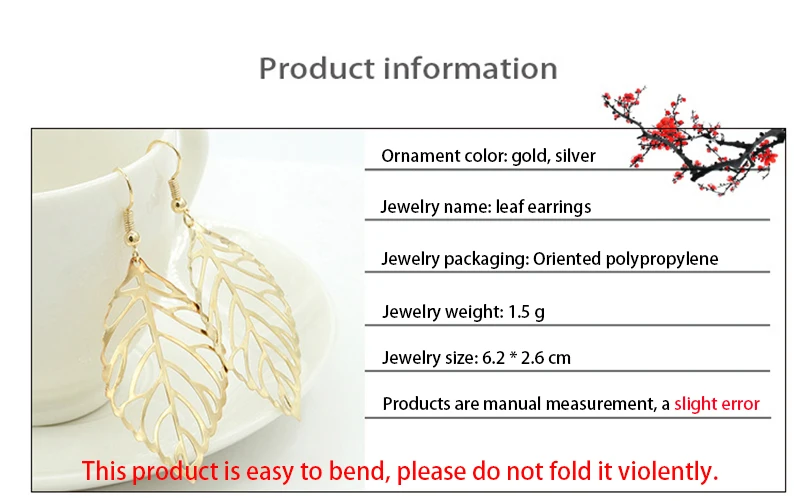 Product information

Ornament color: gold, silver

Jewelry name: leaf earrings

Jewelry packaging: Oriented polypropylene

Jewelry weight: 1.5 g

Jewelry size: 6.2 * 2.6 cm

Products are manual measurement, a slight error

This product is easy to bend, please do not fold it violently.